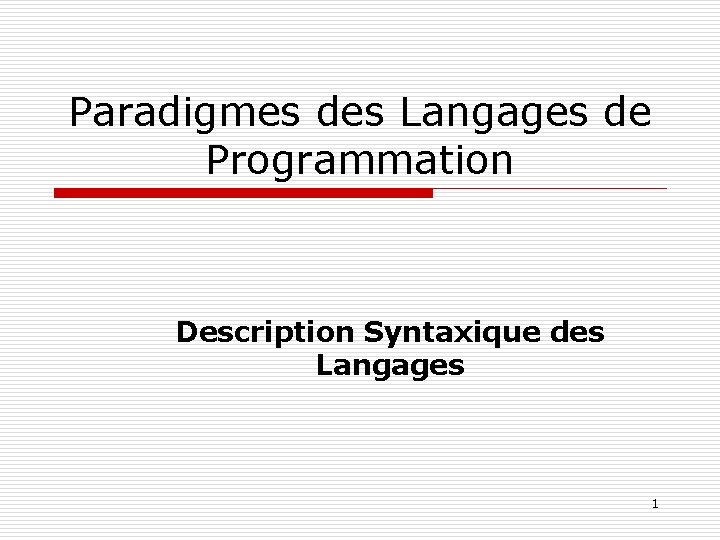 Paradigmes des Langages de Programmation

Description Syntaxique des Langages

1